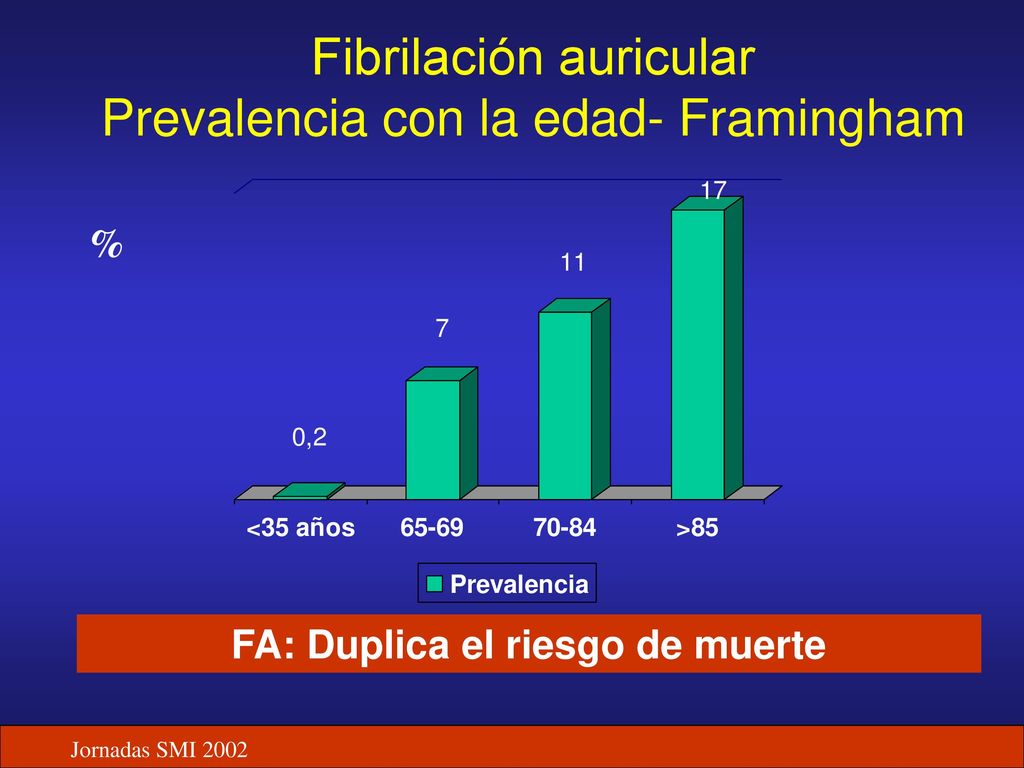 Fibrilación auricular
Prevalencia con la edad- Framingham

%

0,2
7
11
17

<35 años
65-69
70-84
>85

Prevalencia

FA: Duplica el riesgo de muerte

Jornadas SMI 2002